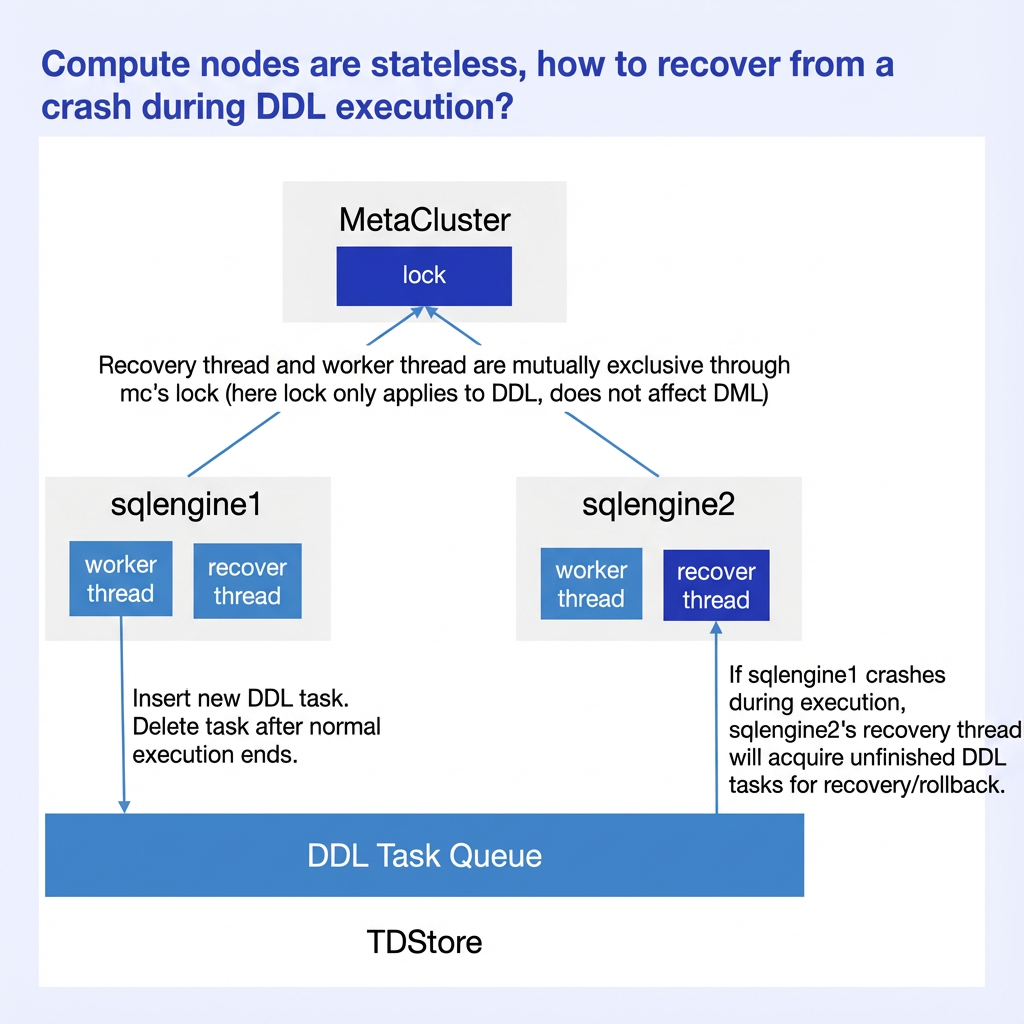 Compute nodes are stateless, how to recover from a crash during DDL execution?

MetaCluster

lock

Recovery thread and worker thread are mutually exclusive through mc's lock (here lock only applies to DDL, does not affect DML)

sqlengine1

worker thread

recover thread

sqlengine2

worker thread

recover thread

Insert new DDL task. Delete task after normal execution ends.

If sqlengine1 crashes during execution, sqlengine2's recovery thread will acquire unfinished DDL tasks for recovery/rollback.

DDL Task Queue

TDStore